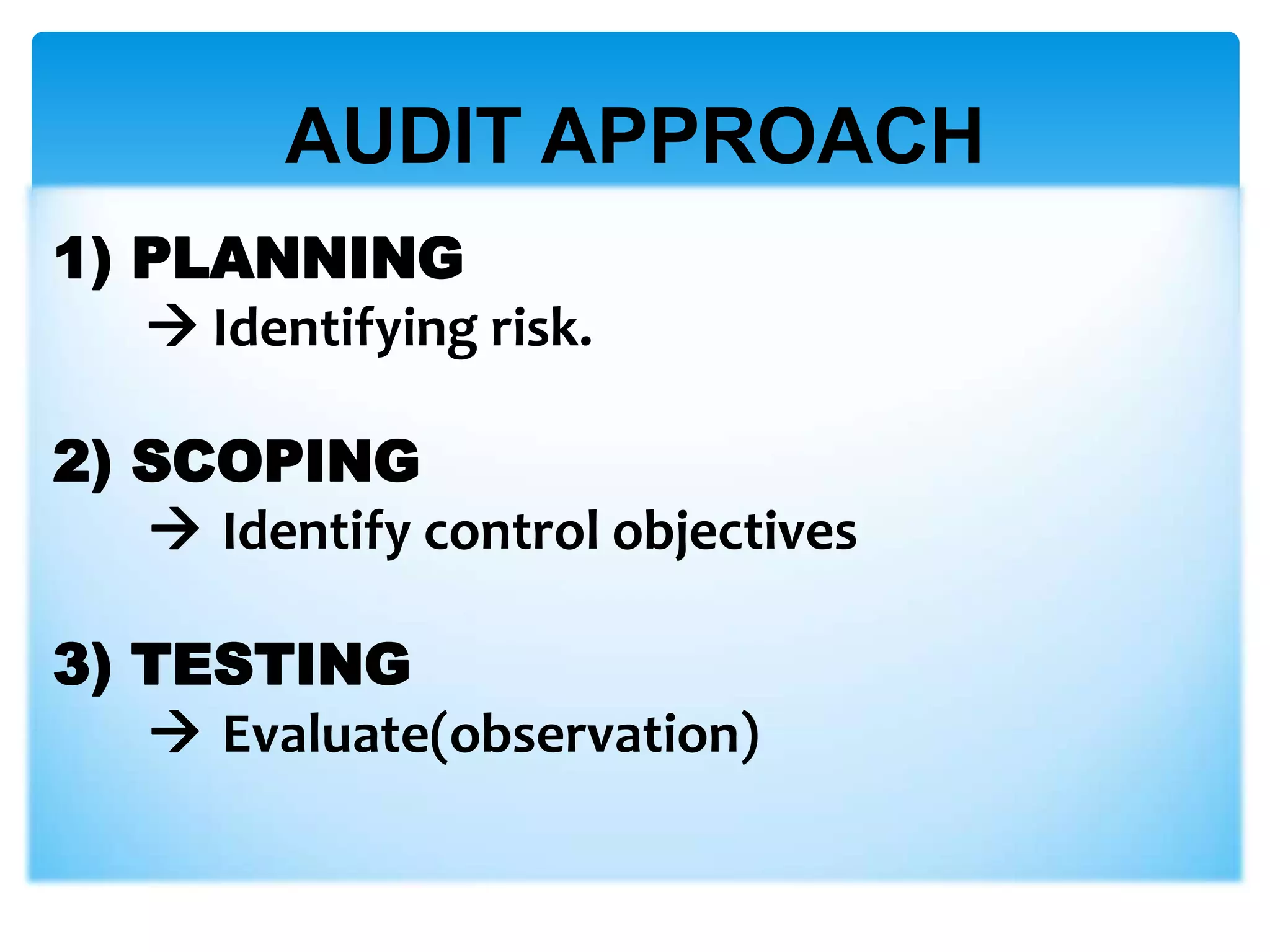 AUDIT APPROACH

1) PLANNING

→ Identifying risk.

2) SCOPING

→ Identify control objectives

3) TESTING

→ Evaluate(observation)